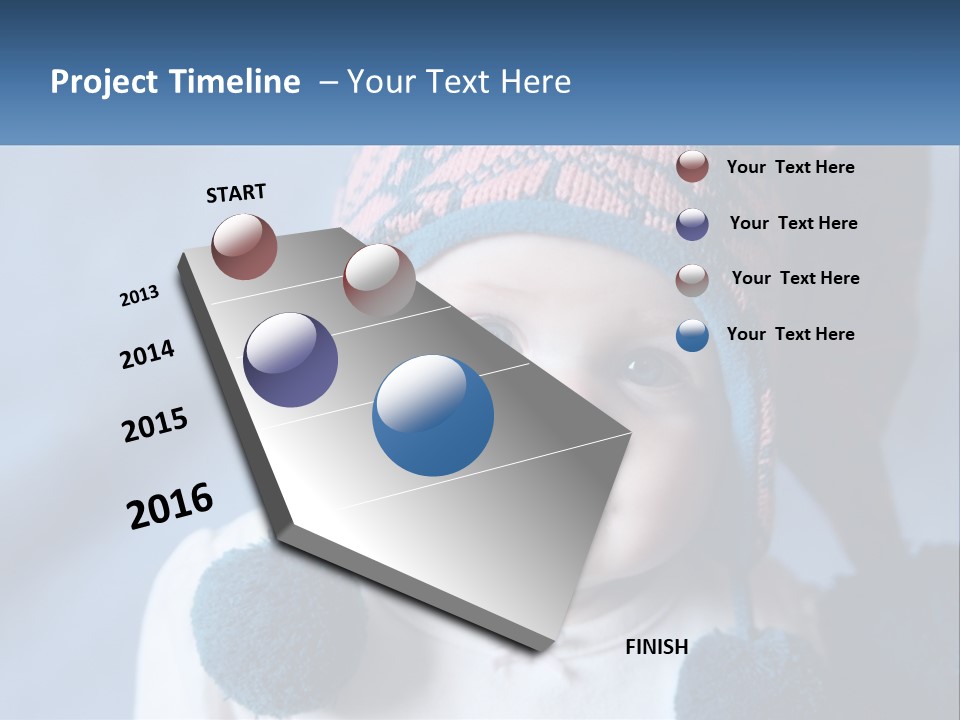 Project Timeline – Your Text Here

START

2013

2014

2015

2016

FINISH

Your Text Here

Your Text Here

Your Text Here

Your Text Here